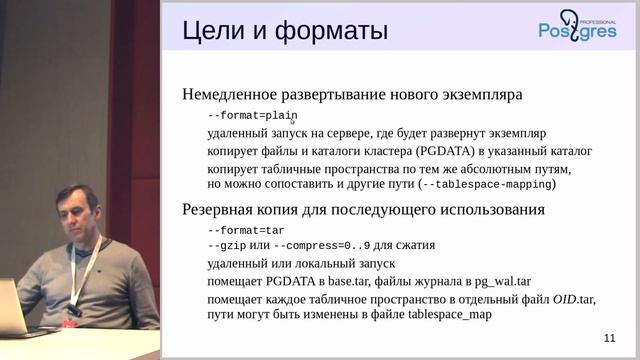 Цели и форматы

Postgres PROFESSIONAL

Немедленное развертывание нового экземпляра

--format=plain

удаленный запуск на сервере, где будет развернут экземпляр

копирует файлы и каталоги кластера (PGDATA) в указанный каталог

копирует табличные пространства по тем же абсолютным путям, но можно сопоставить и другие пути (--tablespace-mapping)

Резервная копия для последующего использования

--format=tar

--gzip или --compress=0..9 для сжатия

удаленный или локальный запуск

помещает PGDATA в base.tar, файлы журнала в pg_wal.tar

помещает каждое табличное пространство в отдельный файл OID.tar, пути могут быть изменены в файле tablespace_map

11